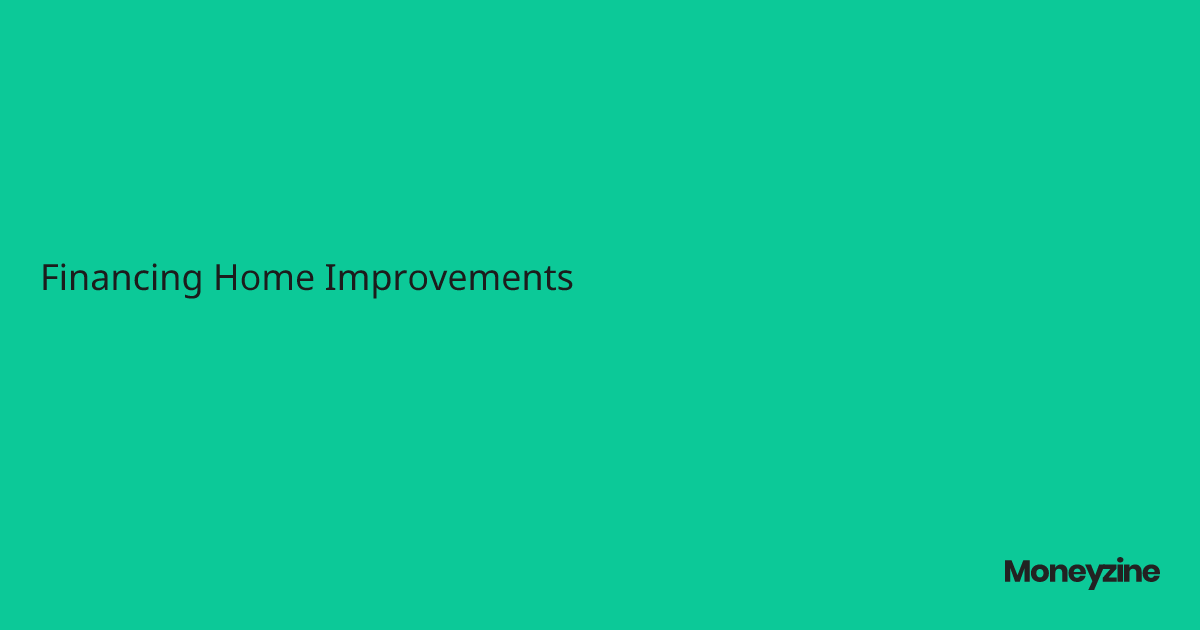 Financing Home Improvements

Moneyzine